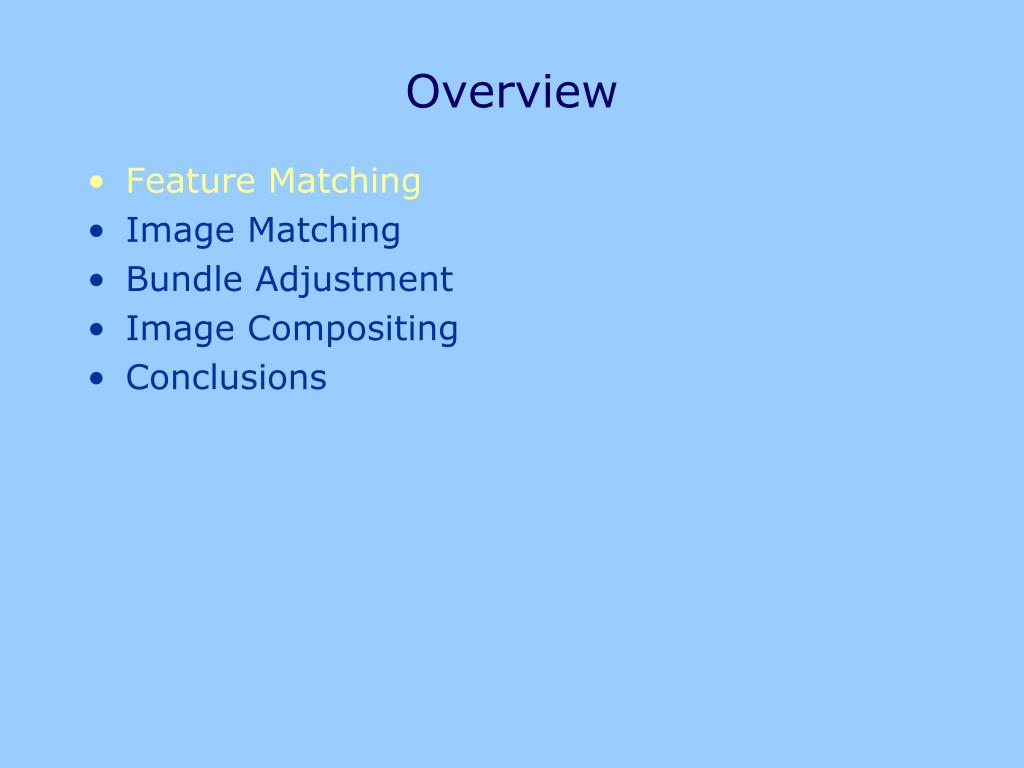 Overview

• Feature Matching
• Image Matching
• Bundle Adjustment
• Image Compositing
• Conclusions